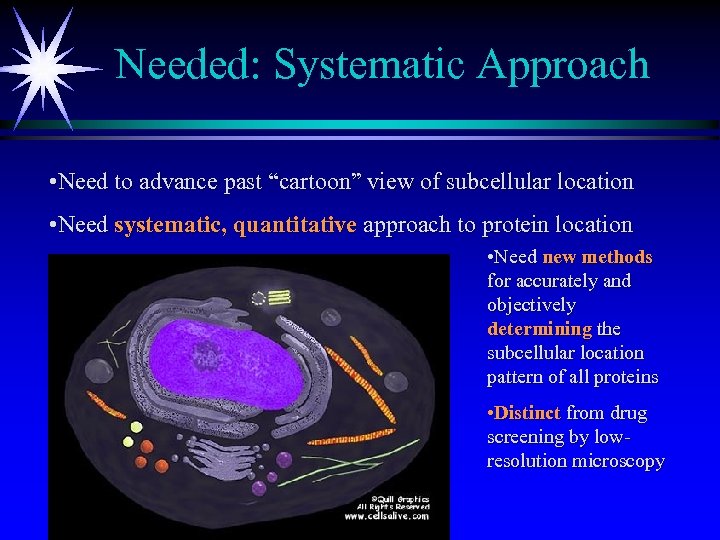 Needed: Systematic Approach

•Need to advance past “cartoon” view of subcellular location

•Need systematic, quantitative approach to protein location

©Quill Graphics
All Rights Reserved
www.cellsalive.com

•Need new methods for accurately and objectively determining the subcellular location pattern of all proteins

•Distinct from drug screening by low-resolution microscopy